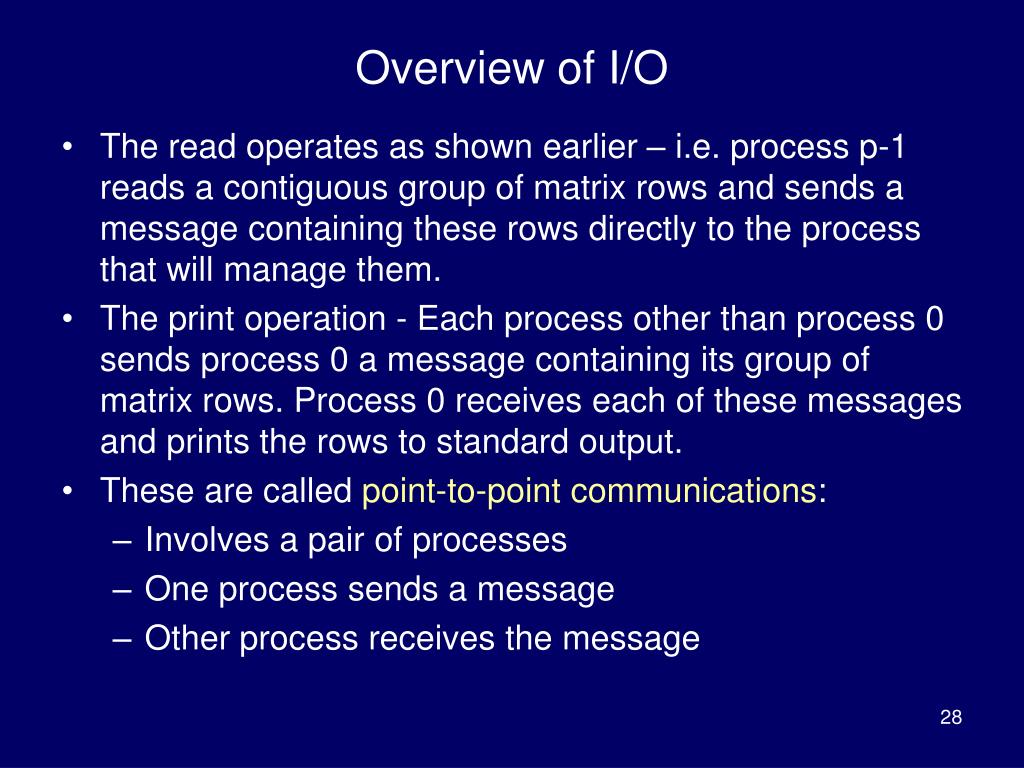 Overview of I/O

• The read operates as shown earlier – i.e. process p-1 reads a contiguous group of matrix rows and sends a message containing these rows directly to the process that will manage them.
• The print operation - Each process other than process 0 sends process 0 a message containing its group of matrix rows. Process 0 receives each of these messages and prints the rows to standard output.
• These are called point-to-point communications:
– Involves a pair of processes
– One process sends a message
– Other process receives the message

28